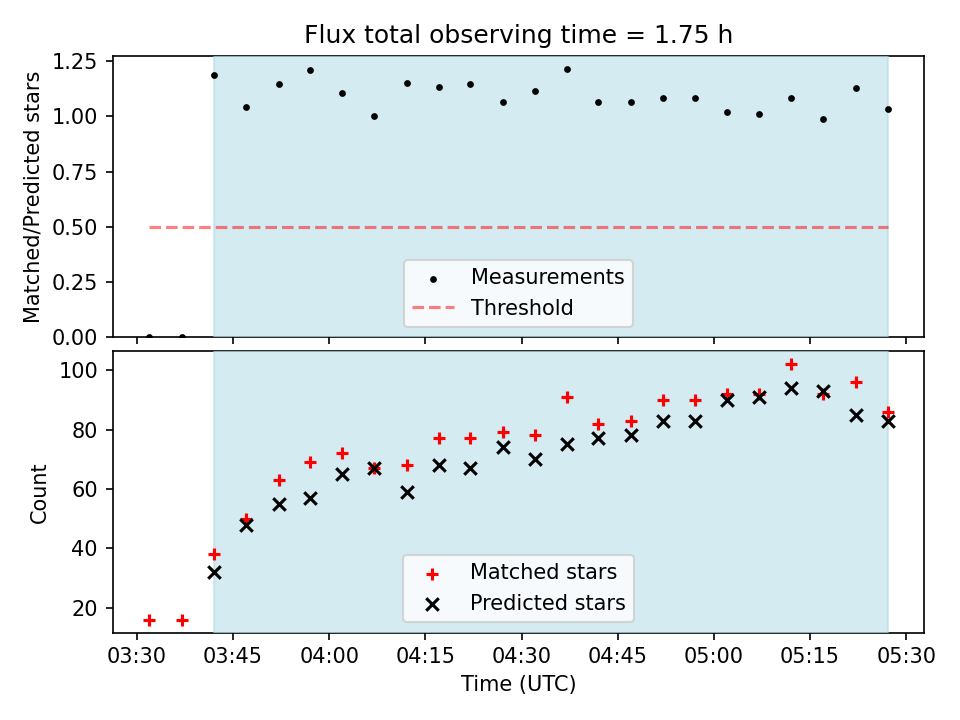 Flux total observing time = 1.75 h

Matched/Predicted stars

1.25
1.00
0.75
0.50
0.25
0.00

Measurements
Threshold

Count

100
80
60
40
20

Matched stars
Predicted stars

03:30 03:45 04:00 04:15 04:30 04:45 05:00 05:15 05:30

Time (UTC)